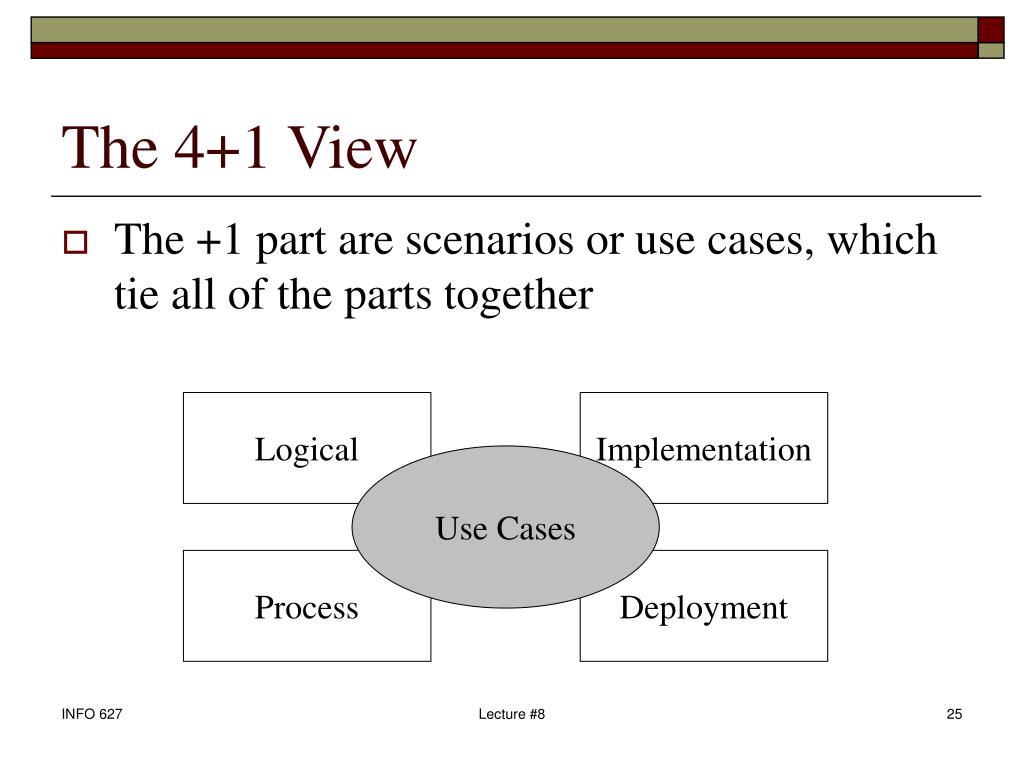 The 4+1 View

The +1 part are scenarios or use cases, which tie all of the parts together

Logical

Implementation

Use Cases

Process

Deployment

INFO 627

Lecture #8

25